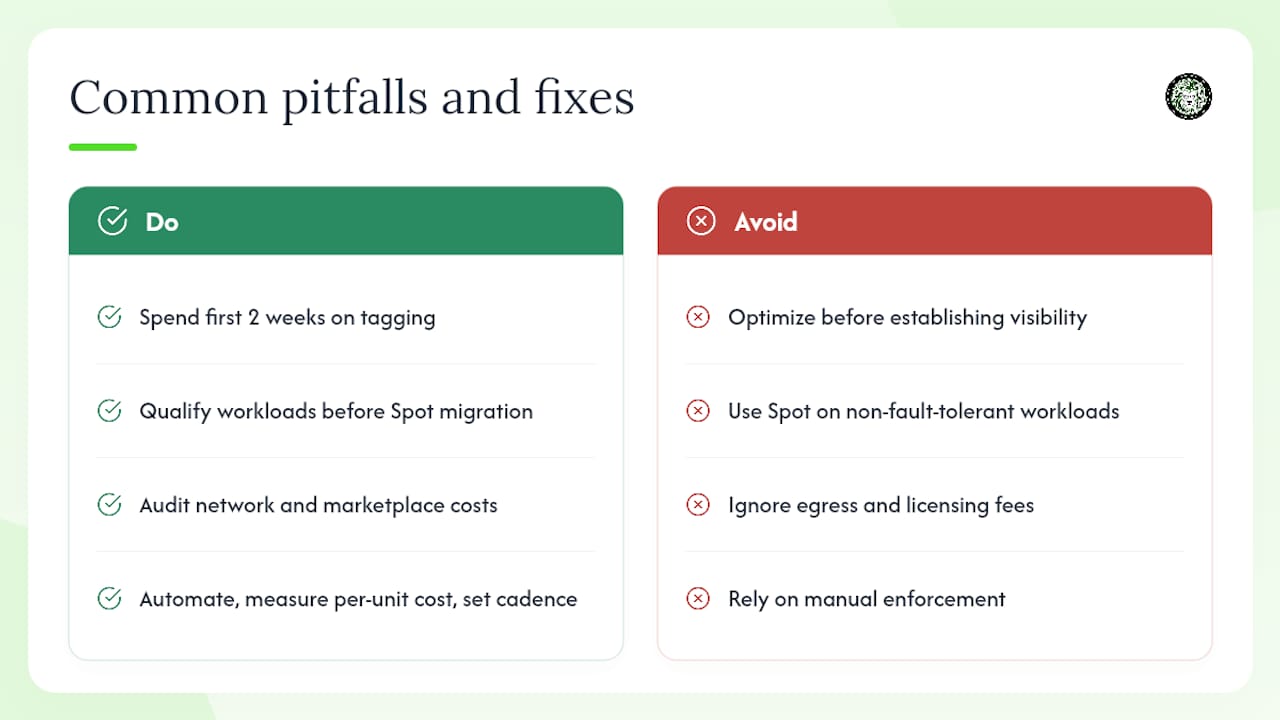 Common pitfalls and fixes

Do

Spend first 2 weeks on tagging

Qualify workloads before Spot migration

Audit network and marketplace costs

Automate, measure per-unit cost, set cadence

Avoid

Optimize before establishing visibility

Use Spot on non-fault-tolerant workloads

Ignore egress and licensing fees

Rely on manual enforcement